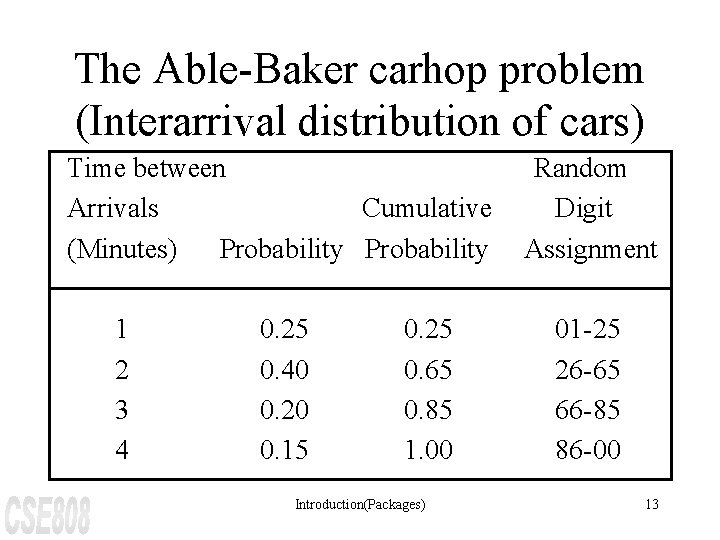 The Able-Baker carhop problem
(Interarrival distribution of cars)

| Time between Arrivals (Minutes) | Probability | Cumulative Probability | Random Digit Assignment |
|---|---|---|---|
| 1 | 0.25 | 0.25 | 01-25 |
| 2 | 0.40 | 0.65 | 26-65 |
| 3 | 0.20 | 0.85 | 66-85 |
| 4 | 0.15 | 1.00 | 86-00 |

CSE808

Introduction(Packages)

13